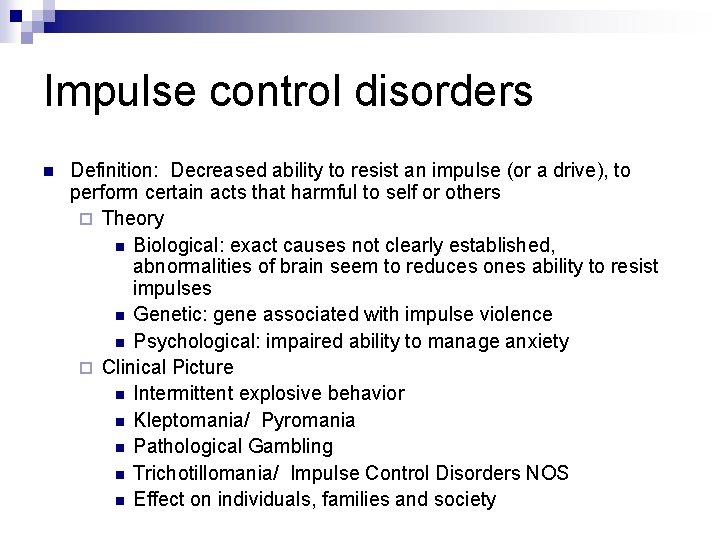 Impulse control disorders

Definition: Decreased ability to resist an impulse (or a drive), to perform certain acts that harmful to self or others

Theory

Biological: exact causes not clearly established, abnormalities of brain seem to reduces ones ability to resist impulses

Genetic: gene associated with impulse violence

Psychological: impaired ability to manage anxiety

Clinical Picture

Intermittent explosive behavior

Kleptomania/ Pyromania

Pathological Gambling

Trichotillomania/ Impulse Control Disorders NOS

Effect on individuals, families and society